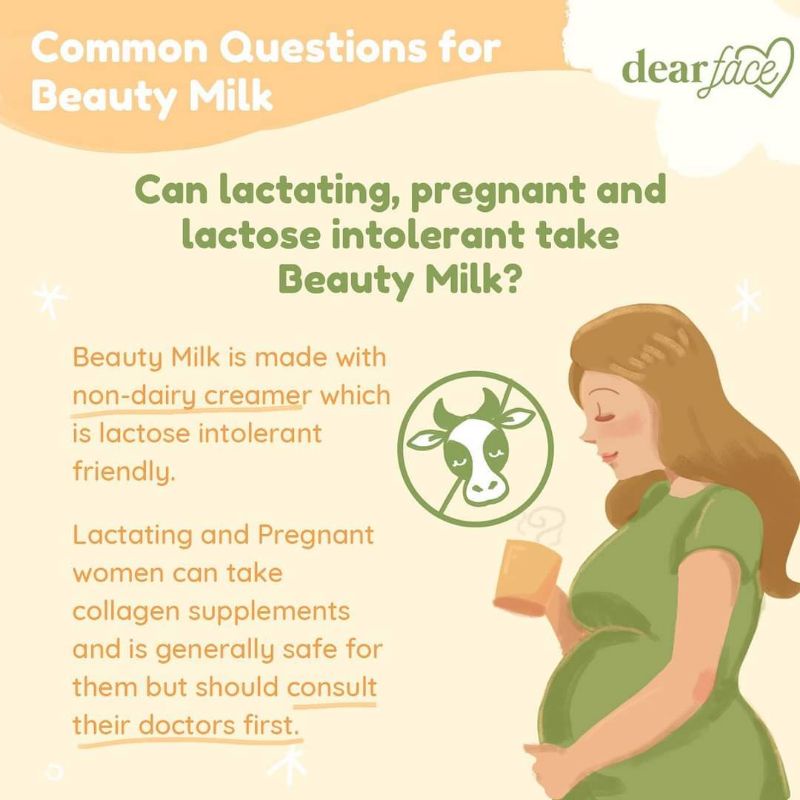 Common Questions for Beauty Milk

dear face

Can lactating, pregnant and lactose intolerant take Beauty Milk?

Beauty Milk is made with non-dairy creamer which is lactose intolerant friendly.

Lactating and Pregnant women can take collagen supplements and is generally safe for them but should consult their doctors first.